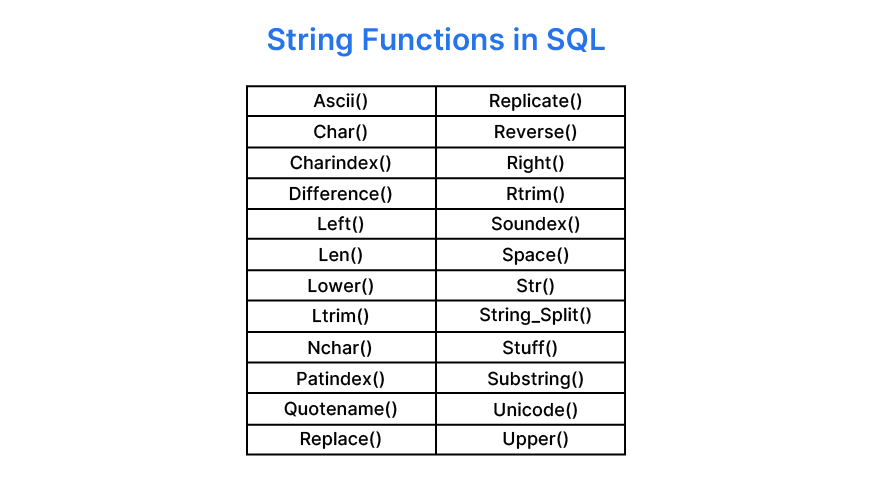 String Functions in SQL

| Ascii() | Replicate() |
|---|---|
| Char() | Reverse() |
| Charindex() | Right() |
| Difference() | Rtrim() |
| Left() | Soundex() |
| Len() | Space() |
| Lower() | Str() |
| Ltrim() | String_Split() |
| Nchar() | Stuff() |
| Patindex() | Substring() |
| Quotename() | Unicode() |
| Replace() | Upper() |